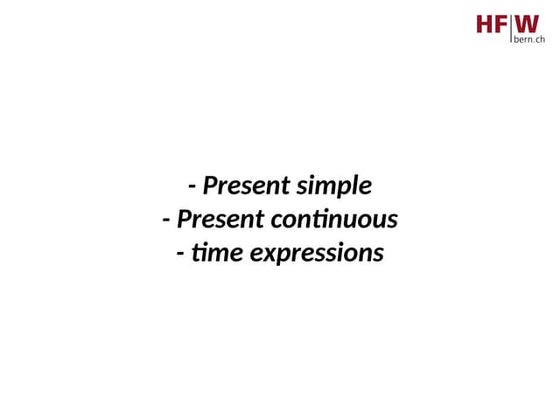 HF|W
bern.ch

- Present simple
- Present continuous
- time expressions